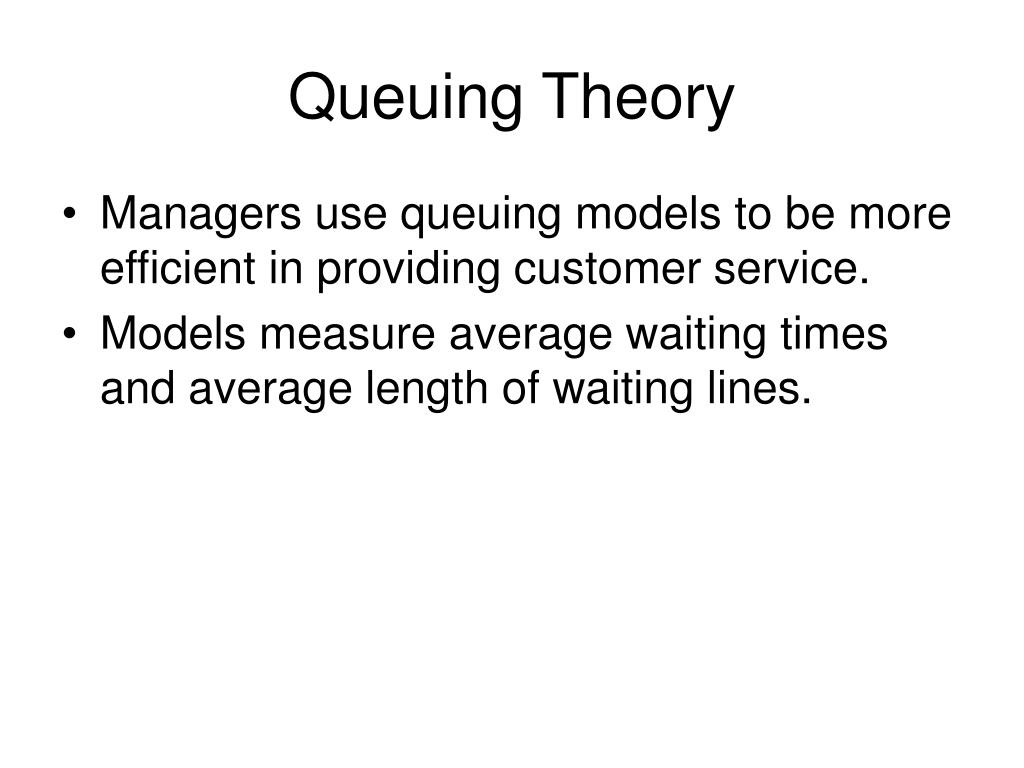 Queuing Theory

• Managers use queuing models to be more efficient in providing customer service.
• Models measure average waiting times and average length of waiting lines.